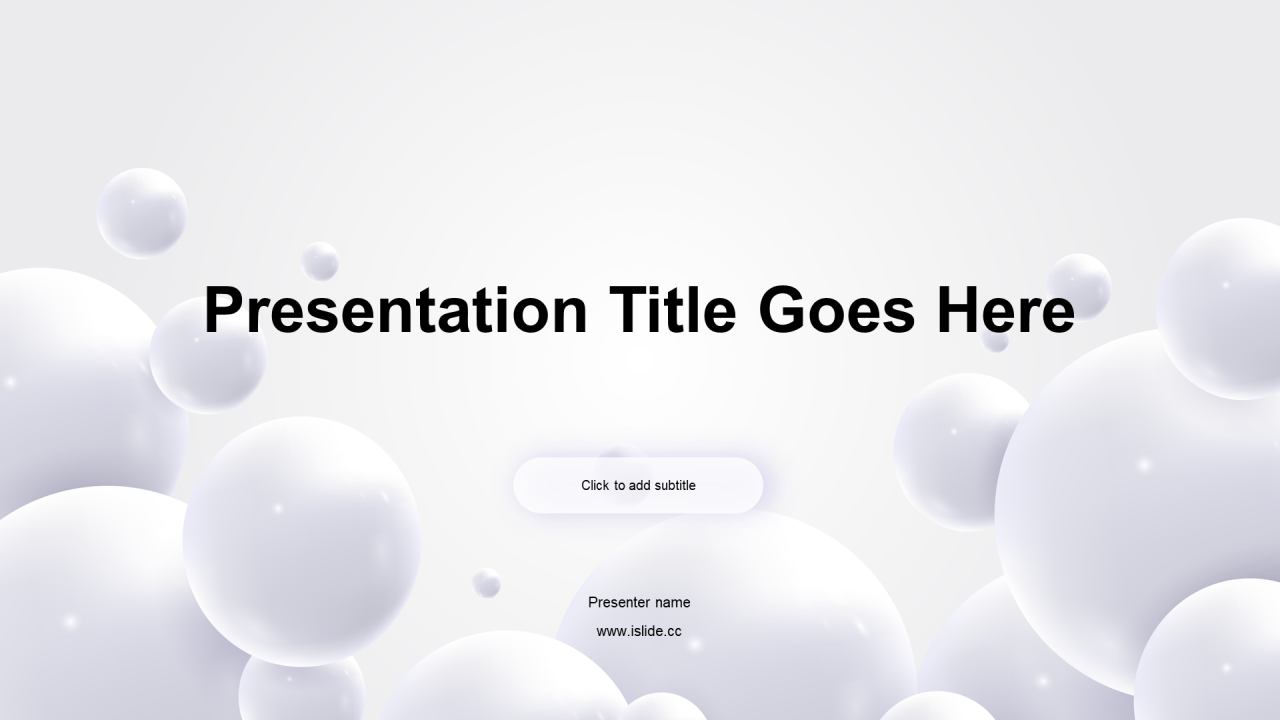 Presentation Title Goes Here

Click to add subtitle

Presenter name

www.islide.cc